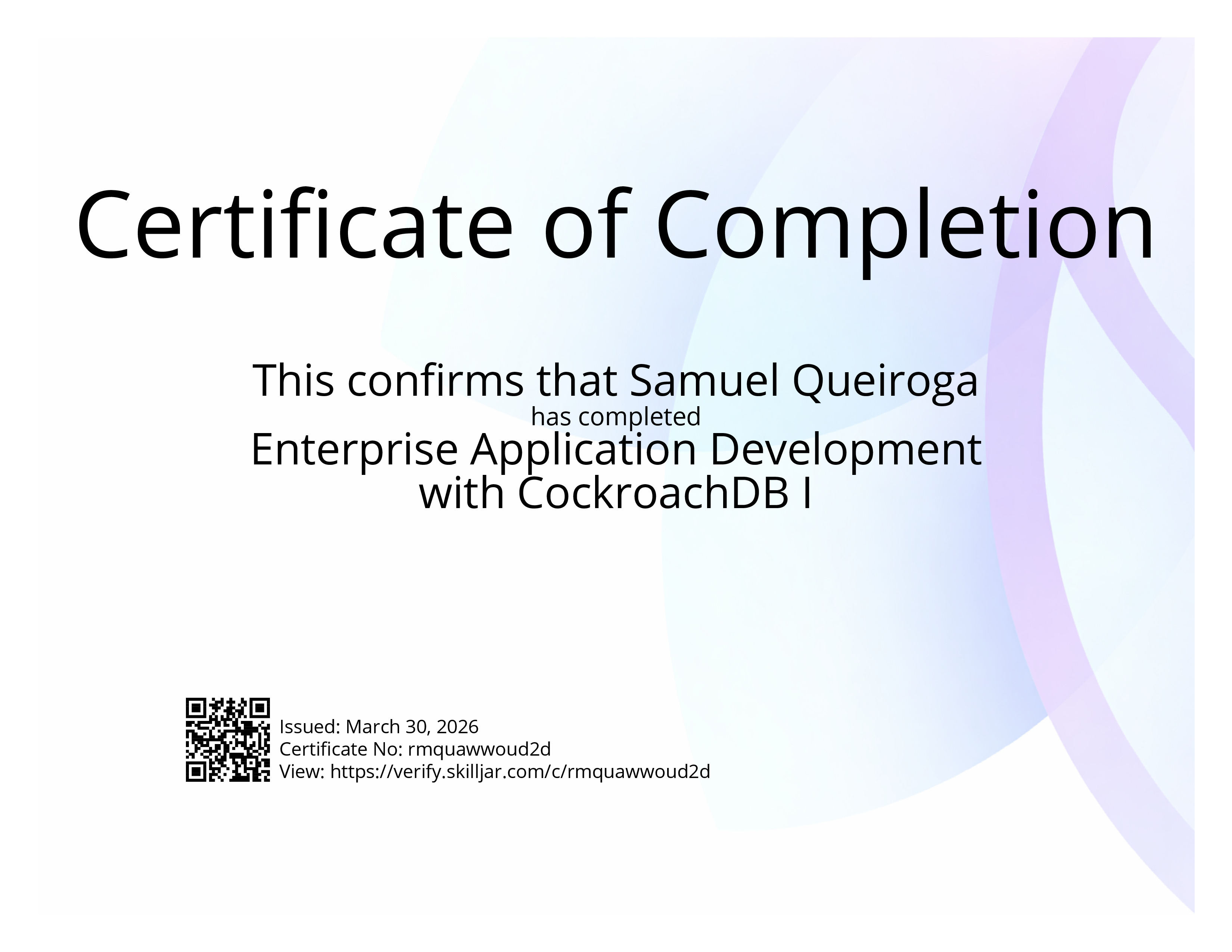 Certificate of Completion

This confirms that Samuel Queiroga
has completed
Enterprise Application Development with CockroachDB I

Issued: March 30, 2026
Certificate No: rmquawwoud2d
View: https://verify.skilljar.com/c/rmquawwoud2d